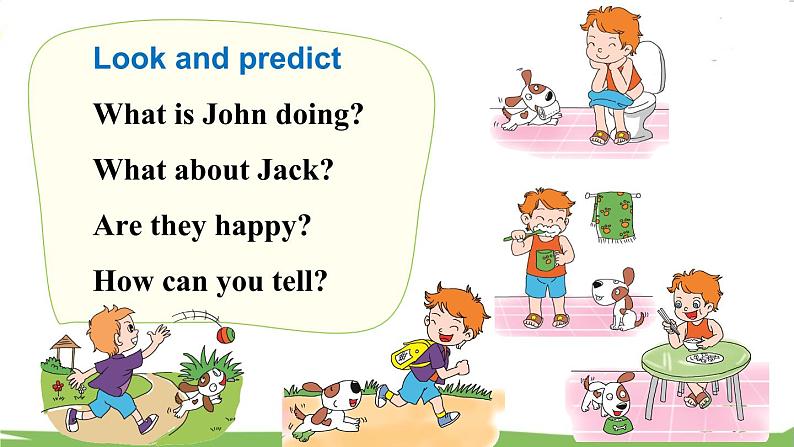 Look and predict

What is John doing?

What about Jack?

Are they happy?

How can you tell?